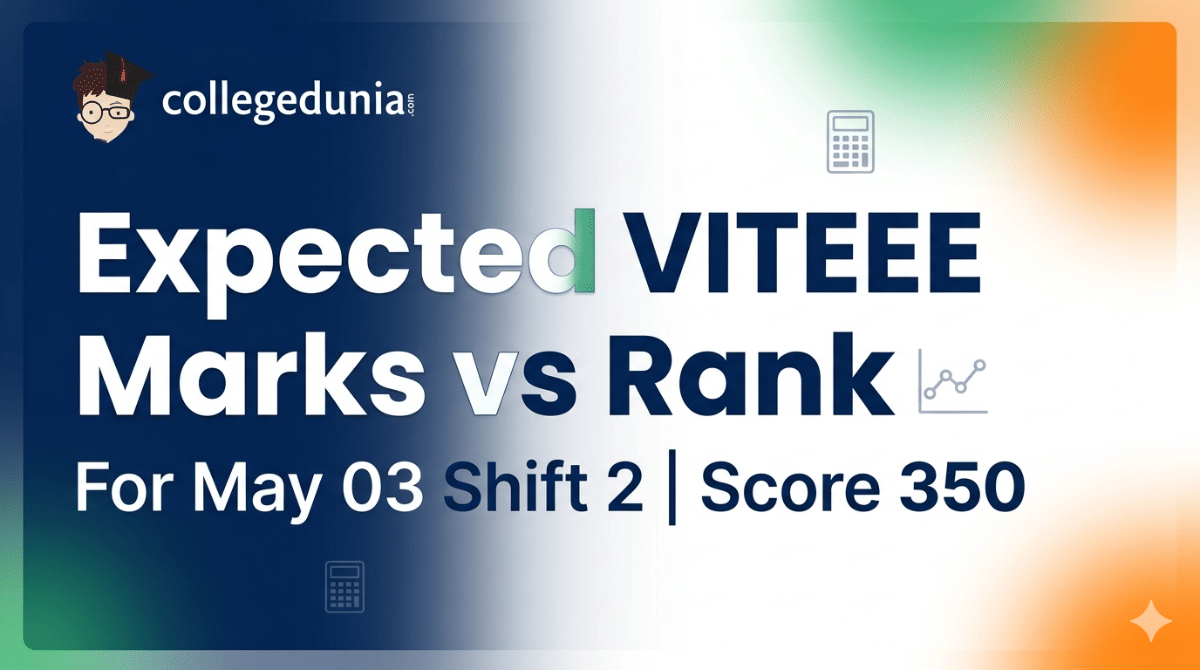 collegedunia.com

Expected VITEEE Marks vs Rank

For May 03 Shift 2 | Score 350